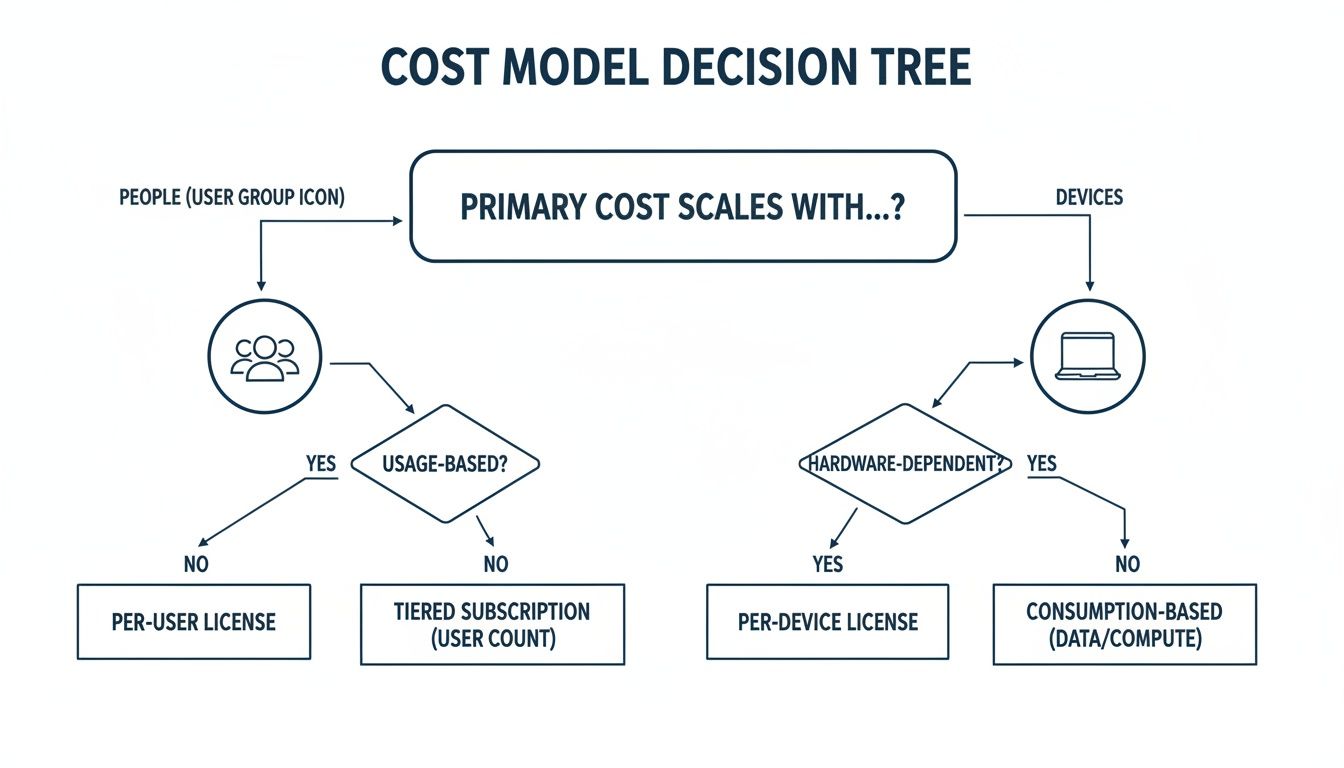 COST MODEL DECISION TREE

PEOPLE (USER GROUP ICON)

PRIMARY COST SCALES WITH...?

DEVICES

YES

USAGE-BASED?

HARDWARE-DEPENDENT?

YES

NO

NO

YES

NO

PER-USER LICENSE

TIERED SUBSCRIPTION (USER COUNT)

PER-DEVICE LICENSE

CONSUMPTION-BASED (DATA/COMPUTE)